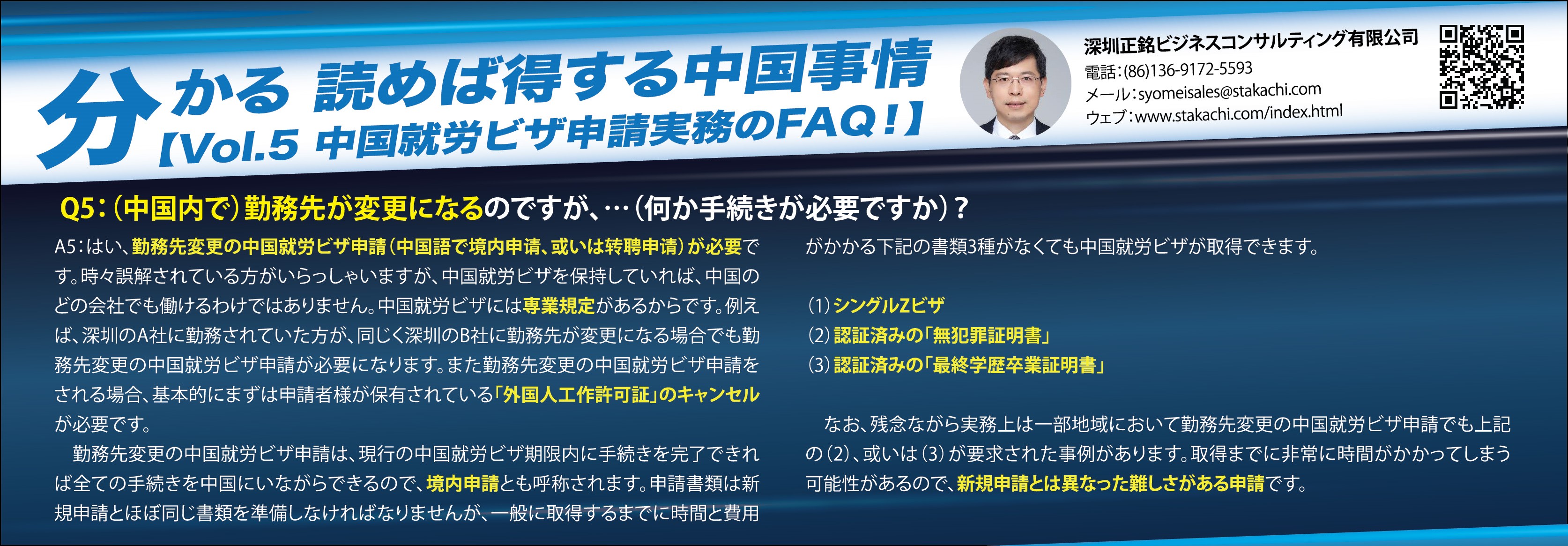 分かる 読めば得する中国事情
【Vol.5 中国就労ビザ申請実務のFAQ！】

深圳正銘ビジネスコンサルティング有限公司
電話：(86)136-9172-5593
メール：syomeisales@stakachi.com
ウェブ：www.stakachi.com/index.html

Q5：（中国内で）勤務先が変更になるのですが、…（何か手続きが必要ですか）？

A5：はい、勤務先変更の中国就労ビザ申請（中国語で境内申请、或いは转聘申请）が必要です。時々誤解されている方がいらっしゃいますが、中国就労ビザを保持していれば、中国のどの会社でも働けるわけではありません。中国就労ビザには専業規定があるからです。例えば、深圳のA社に勤務されていた方が、同じく深圳のB社に勤務先が変更になる場合でも勤務先変更の中国就労ビザ申請が必要になります。また勤務先変更の中国就労ビザ申請をされる場合、基本的にまずは申請者様が保有されている「外国人工作許可証」のキャンセルが必要です。

勤務先変更の中国就労ビザ申請は、現行の中国就労ビザ期限内に手続きを完了できれば全ての手続きを中国にいながらできるので、境内申請とも呼称されます。申請書類は新規申請とほぼ同じ書類を準備しなければなりませんが、一般に取得するまでに時間と費用がかかる下記の書類3種がなくても中国就労ビザが取得できます。

（1）シングルZビザ
（2）認証済みの「無犯罪証明書」
（3）認証済みの「最終学歴卒業証明書」

なお、残念ながら実務上は一部地域において勤務先変更の中国就労ビザ申請でも上記の（2）、或いは（3）が要求された事例があります。取得までに非常に時間がかかってしまう可能性があるので、新規申請とは異なった難しさがある申請です。